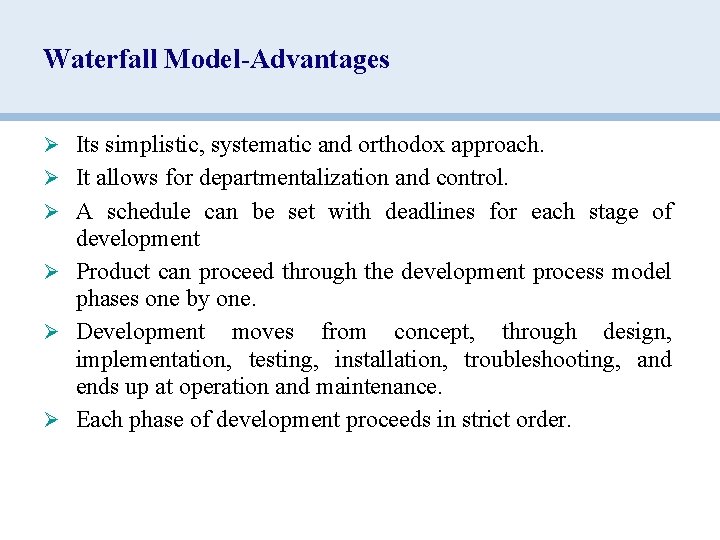 Waterfall Model-Advantages

➢ Its simplistic, systematic and orthodox approach.
➢ It allows for departmentalization and control.
➢ A schedule can be set with deadlines for each stage of development
➢ Product can proceed through the development process model phases one by one.
➢ Development moves from concept, through design, implementation, testing, installation, troubleshooting, and ends up at operation and maintenance.
➢ Each phase of development proceeds in strict order.